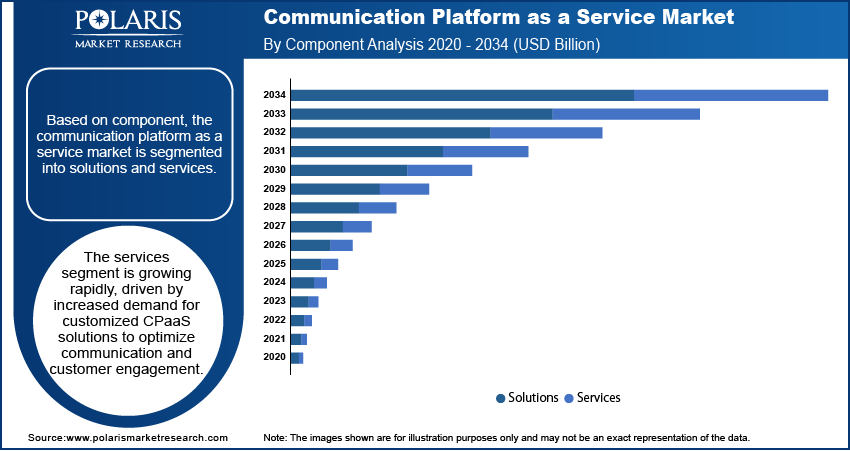 POLARIS
MARKET RESEARCH

Communication Platform as a Service Market
By Component Analysis 2020 - 2034 (USD Billion)

Based on component, the communication platform as a service market is segmented into solutions and services.

The services segment is growing rapidly, driven by increased demand for customized CPaaS solutions to optimize communication and customer engagement.

2034
2033
2032
2031
2030
2029
2028
2027
2026
2025
2024
2023
2022
2021
2020

Solutions Services

Source:www.polarismarketresearch.com

Note: The images shown are for illustration purposes only and may not be an exact representation of the data.